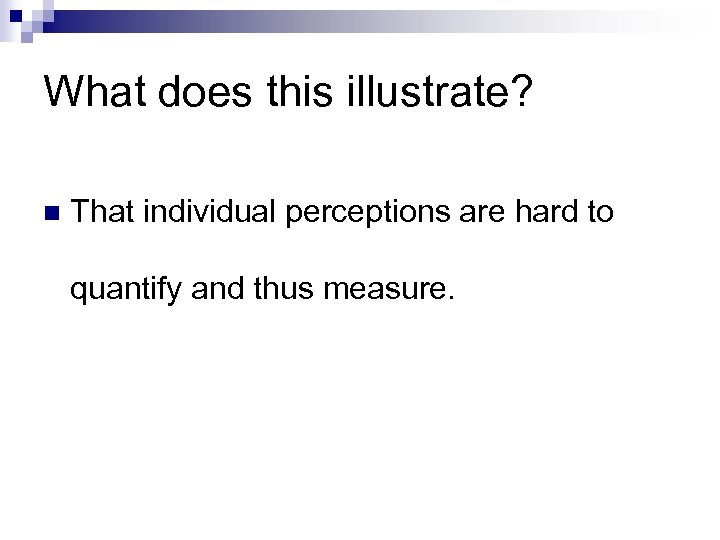 What does this illustrate?

That individual perceptions are hard to quantify and thus measure.